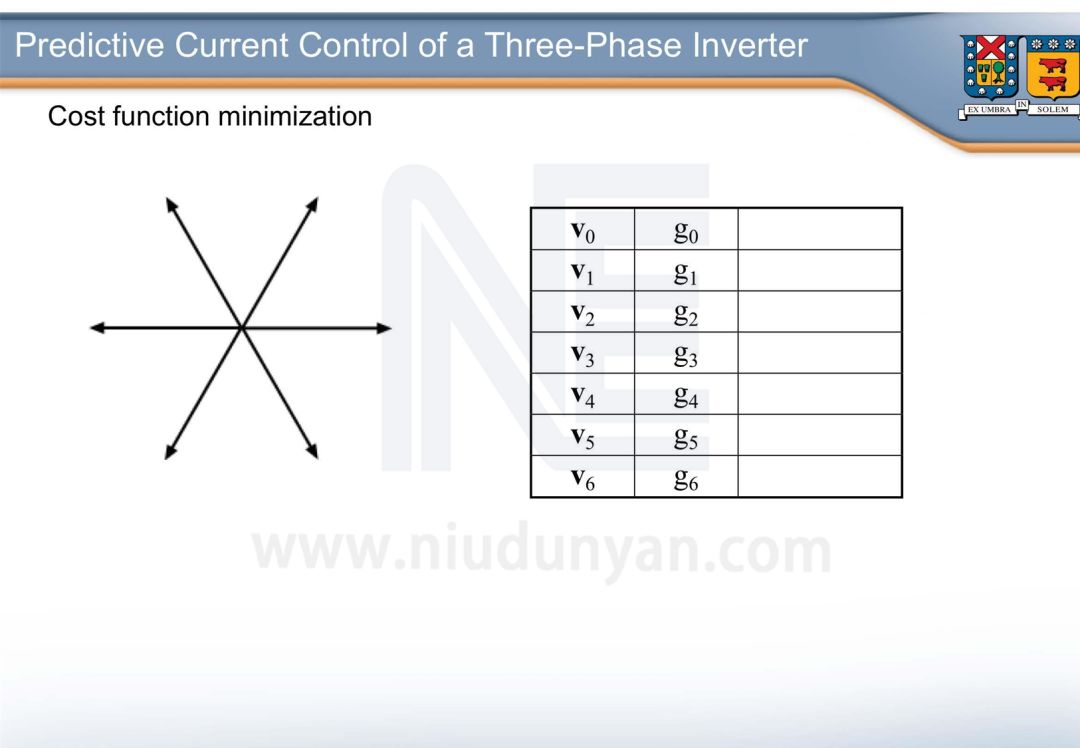 Predictive Current Control of a Three-Phase Inverter

EX UMBRA IN SOLEM

Cost function minimization

| $\mathbf{v}_0$ | $g_0$ | |
|---|---|---|
| $\mathbf{v}_1$ | $g_1$ | |
| $\mathbf{v}_2$ | $g_2$ | |
| $\mathbf{v}_3$ | $g_3$ | |
| $\mathbf{v}_4$ | $g_4$ | |
| $\mathbf{v}_5$ | $g_5$ | |
| $\mathbf{v}_6$ | $g_6$ | |

www.niudunyan.com